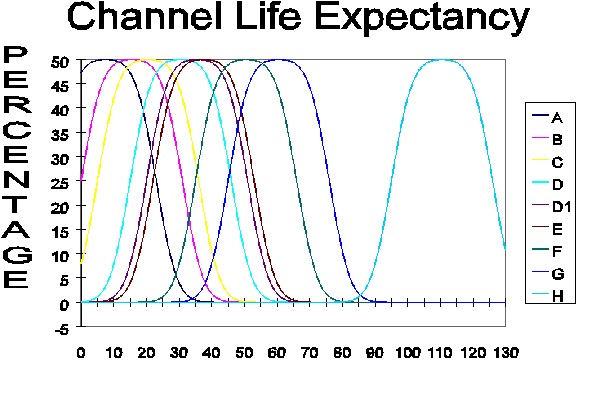 Channel Life Expectancy

PERCENTAGE

50
45
40
35
30
25
20
15
10
5
0
-5

0 10 20 30 40 50 60 70 80 90 100 110 120 130

A
B
C
D
D1
E
F
G
H